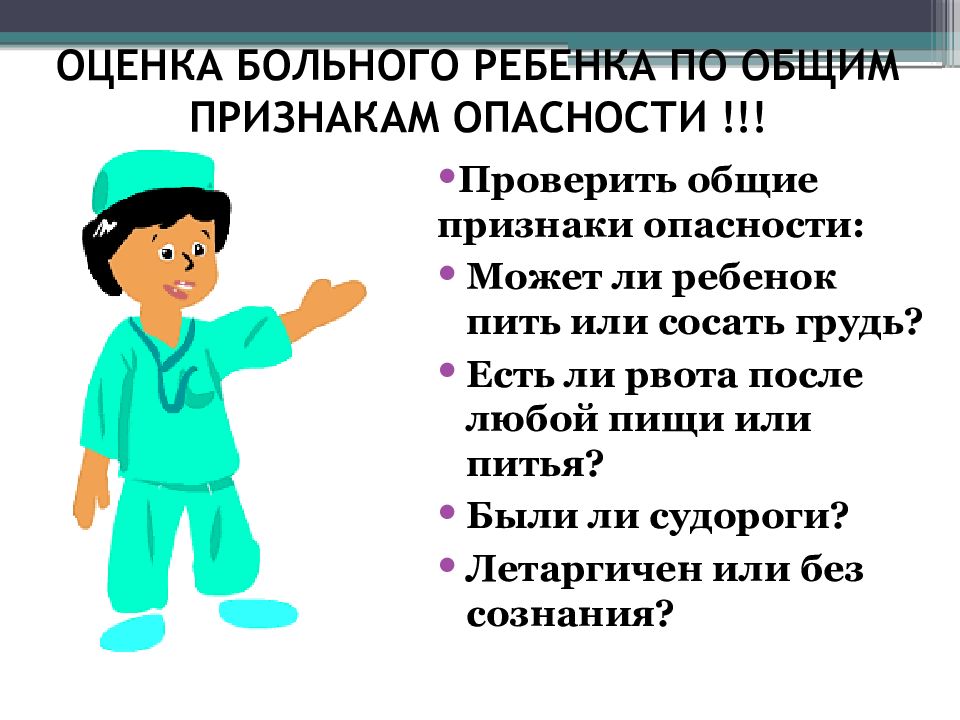 ОЦЕНКА БОЛЬНОГО РЕБЕНКА ПО ОБЩИМ ПРИЗНАКАМ ОПАСНОСТИ !!!

•Проверить общие признаки опасности:

• Может ли ребенок пить или сосать грудь?

• Есть ли рвота после любой пищи или питья?

• Были ли судороги?

• Летаргичен или без сознания?